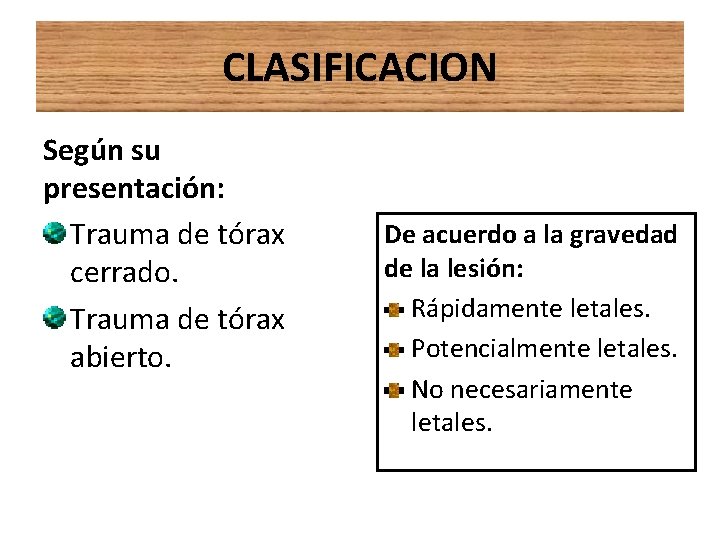 CLASIFICACION

Según su presentación:

Trauma de tórax cerrado.

Trauma de tórax abierto.

De acuerdo a la gravedad de la lesión:

Rápidamente letales.

Potencialmente letales.

No necesariamente letales.